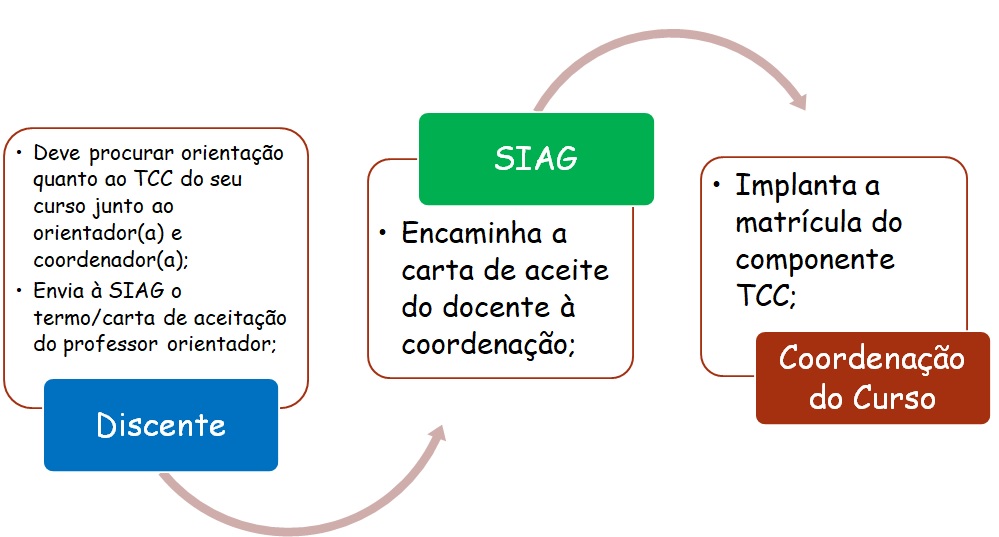 • Deve procurar orientação quanto ao TCC do seu curso junto ao orientador(a) e coordenador(a);
• Envia à SIAG o termo/carta de aceitação do professor orientador;

Discente

SIAG

• Encaminha a carta de aceite do docente à coordenação;

• Implanta a matrícula do componente TCC;

Coordenação do Curso